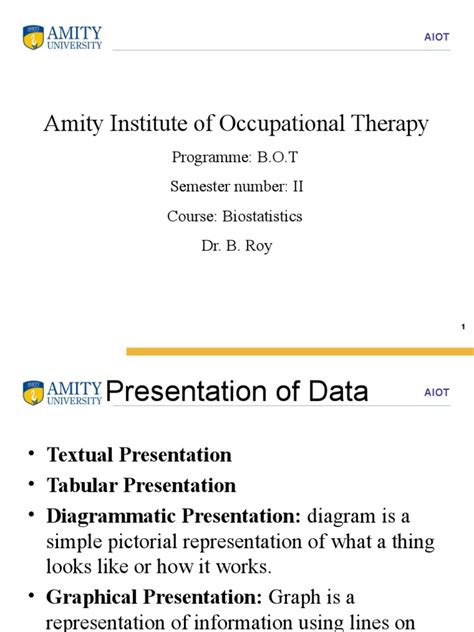 AMITY UNIVERSITY

AIOT

Amity Institute of Occupational Therapy

Programme: B.O.T

Semester number: II

Course: Biostatistics

Dr. B. Roy

1

AMITY UNIVERSITY

Presentation of Data

AIOT

• Textual Presentation

• Tabular Presentation

• Diagrammatic Presentation: diagram is a simple pictorial representation of what a thing looks like or how it works.

• Graphical Presentation: Graph is a representation of information using lines on